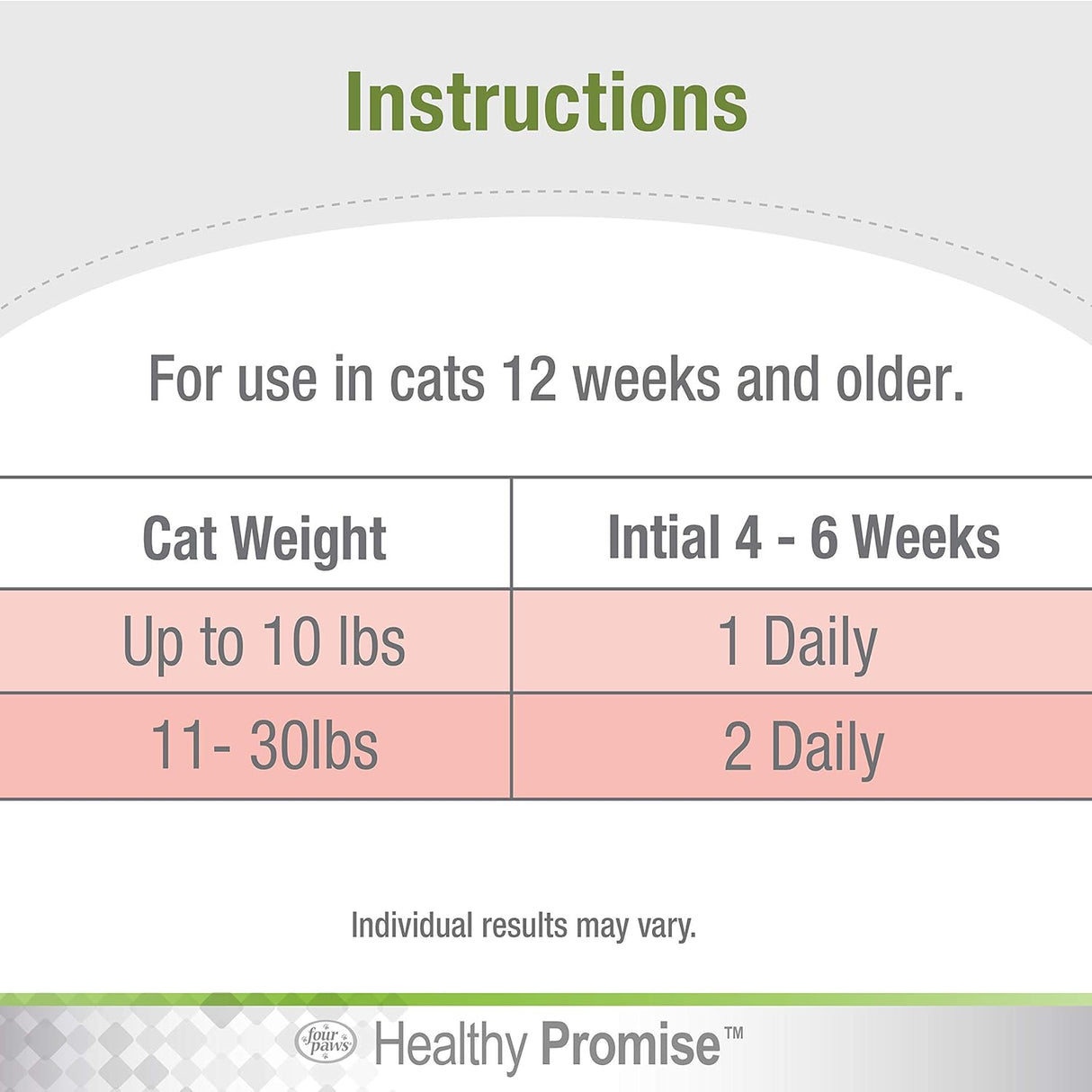 Instructions

For use in cats 12 weeks and older.

| Cat Weight | Intial 4 - 6 Weeks |
|---|---|
| Up to 10 lbs | 1 Daily |
| 11- 30lbs | 2 Daily |

Individual results may vary.

four paws Healthy Promise™